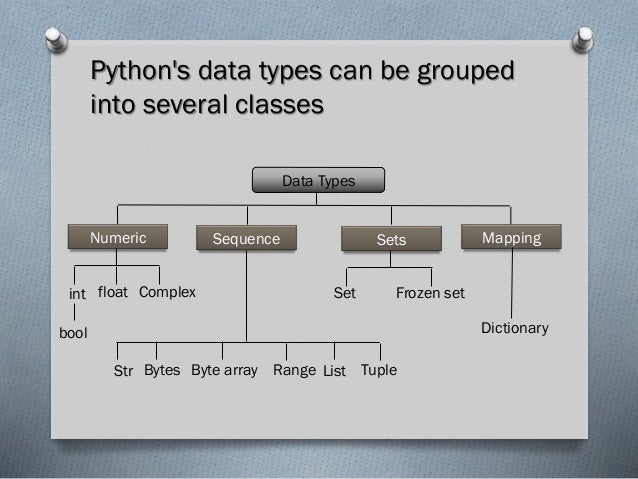 Python's data types can be grouped into several classes

Data Types

Numeric

Sequence

Sets

Mapping

int

float

Complex

bool

Set

Frozen set

Dictionary

Str

Bytes

Byte array

Range

List

Tuple